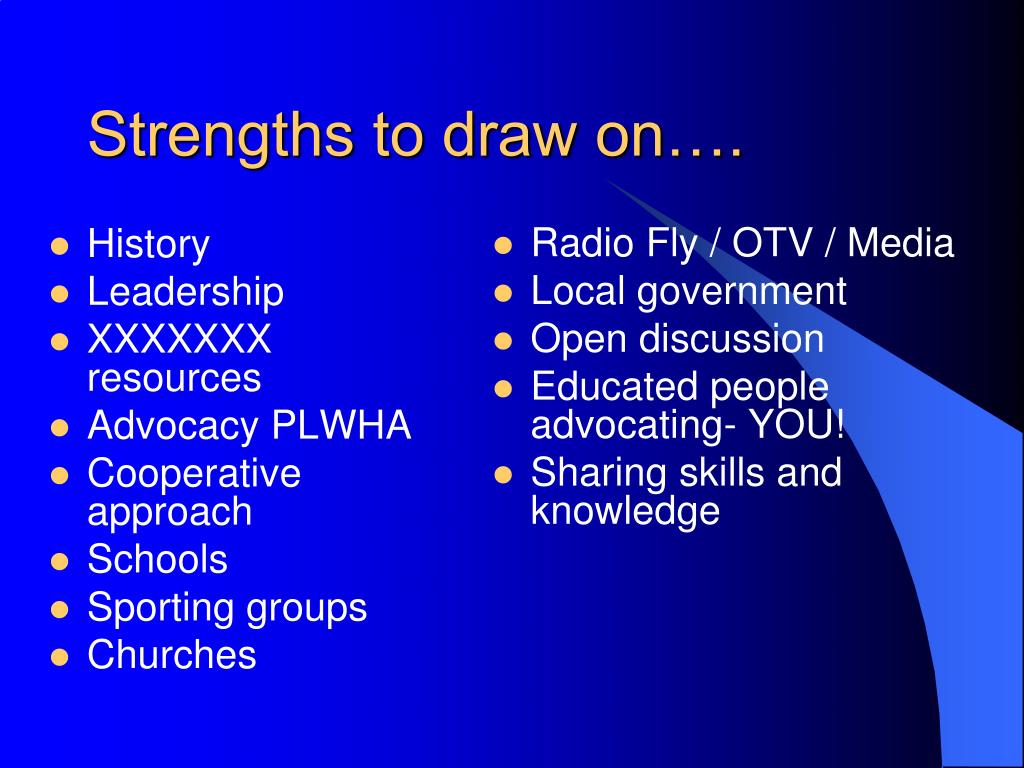 Strengths to draw on….

- History
- Leadership
- XXXXXXX resources
- Advocacy PLWHA
- Cooperative approach
- Schools
- Sporting groups
- Churches

- Radio Fly / OTV / Media
- Local government
- Open discussion
- Educated people advocating- YOU!
- Sharing skills and knowledge